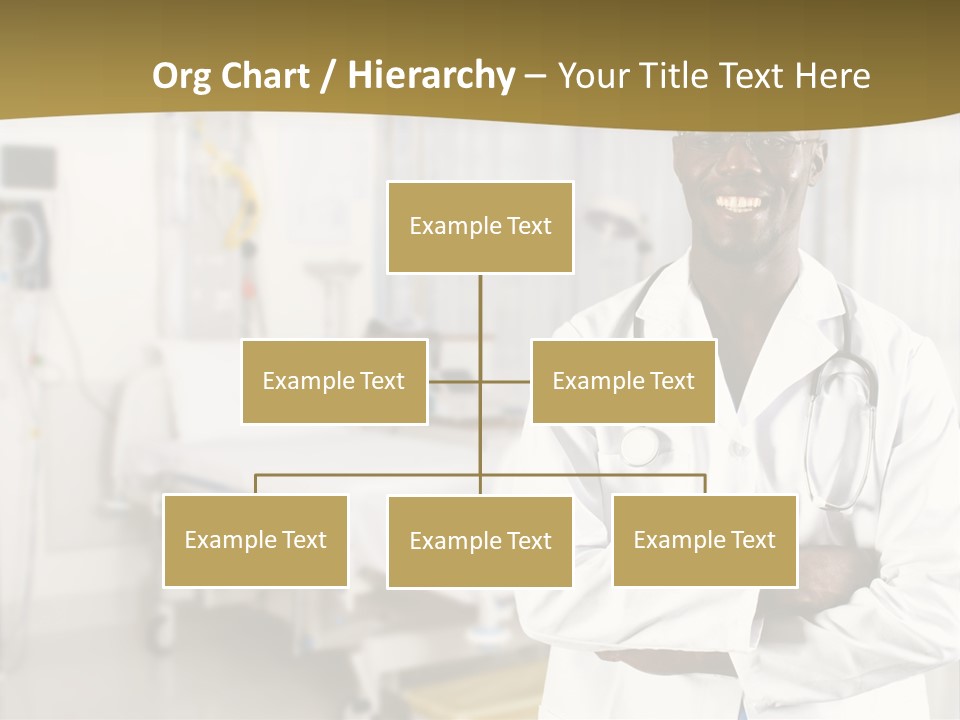 Org Chart / Hierarchy – Your Title Text Here

Example Text

Example Text

Example Text

Example Text

Example Text

Example Text